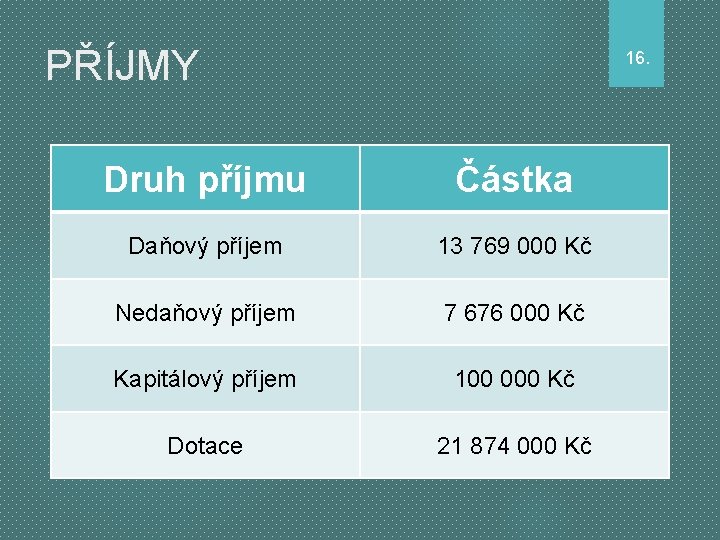 PŘÍJMY

16.

| Druh příjmu | Částka |
|---|---|
| Daňový příjem | 13 769 000 Kč |
| Nedaňový příjem | 7 676 000 Kč |
| Kapitálový příjem | 100 000 Kč |
| Dotace | 21 874 000 Kč |